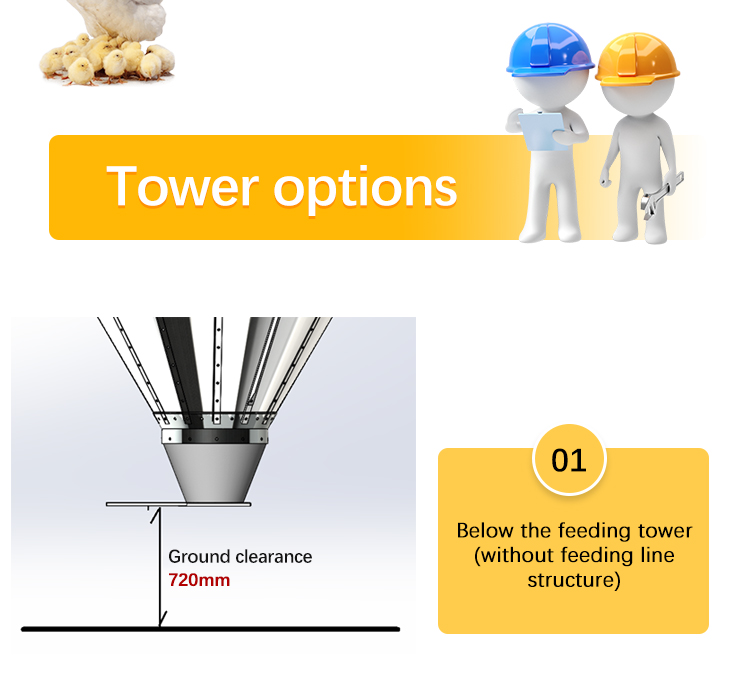 Tower options

Ground clearance
720mm

01

Below the feeding tower (without feeding line structure)